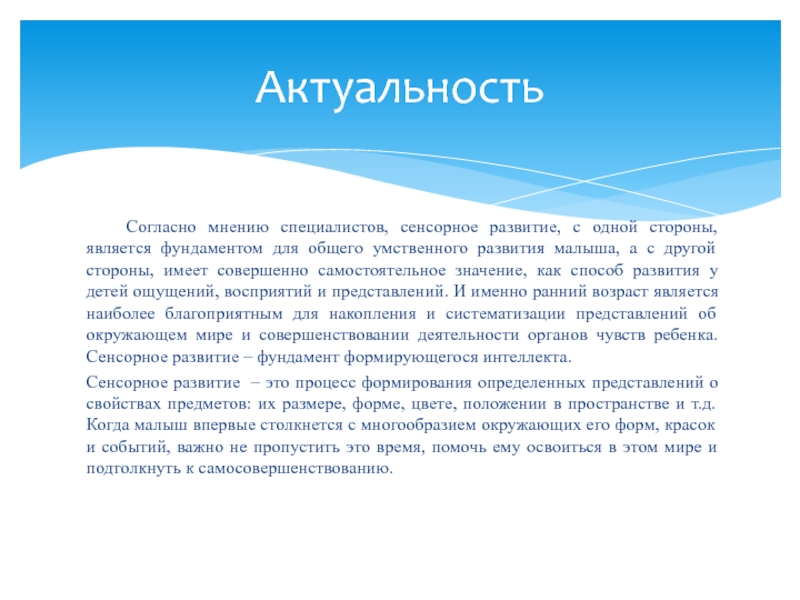 Актуальность

Согласно мнению специалистов, сенсорное развитие, с одной стороны, является фундаментом для общего умственного развития малыша, а с другой стороны, имеет совершенно самостоятельное значение, как способ развития у детей ощущений, восприятий и представлений. И именно ранний возраст является наиболее благоприятным для накопления и систематизации представлений об окружающем мире и совершенствовании деятельности органов чувств ребенка. Сенсорное развитие – фундамент формирующегося интеллекта.

Сенсорное развитие – это процесс формирования определенных представлений о свойствах предметов: их размере, форме, цвете, положении в пространстве и т.д. Когда малыш впервые столкнется с многообразием окружающих его форм, красок и событий, важно не пропустить это время, помочь ему освоиться в этом мире и подтолкнуть к самосовершенствованию.